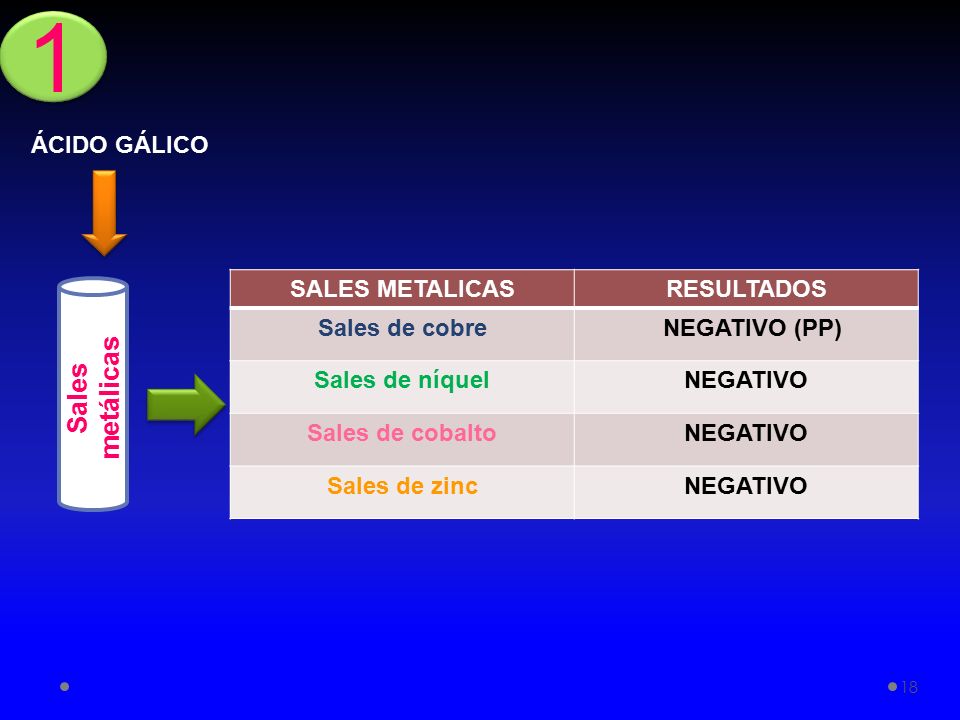 1

ÁCIDO GÁLICO

Sales metálicas

| SALES METALICAS | RESULTADOS |
|---|---|
| Sales de cobre | NEGATIVO (PP) |
| Sales de níquel | NEGATIVO |
| Sales de cobalto | NEGATIVO |
| Sales de zinc | NEGATIVO |

18